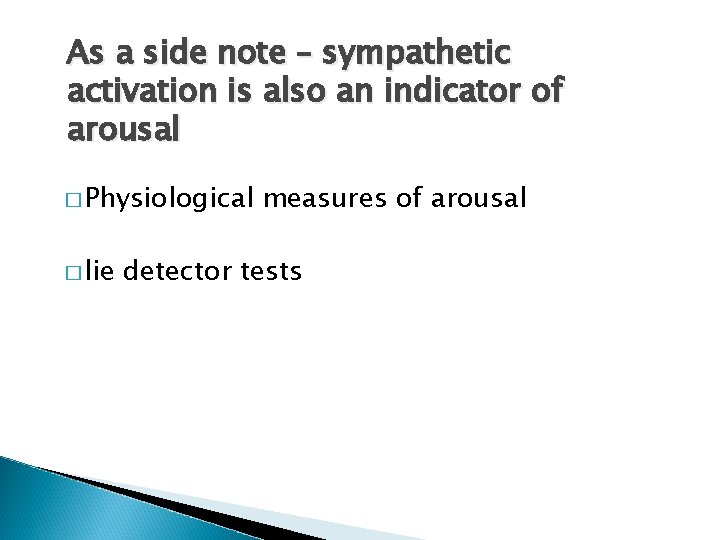 As a side note – sympathetic activation is also an indicator of arousal

□ Physiological measures of arousal

□ lie detector tests